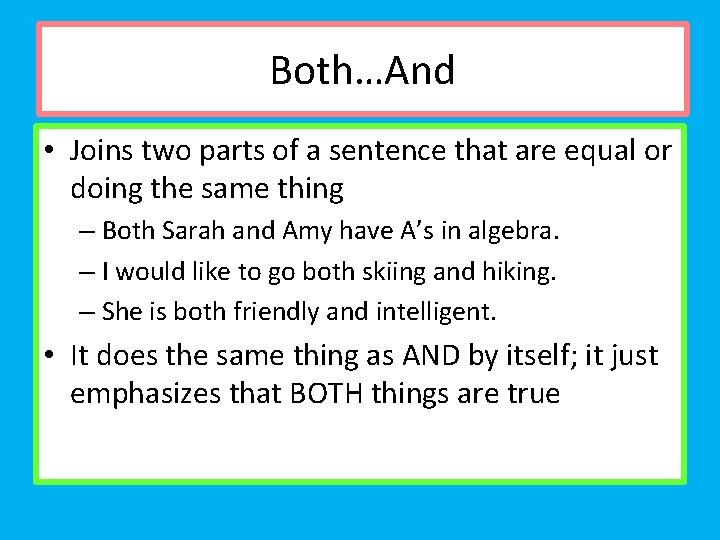 Both…And

• Joins two parts of a sentence that are equal or doing the same thing
– Both Sarah and Amy have A’s in algebra.
– I would like to go both skiing and hiking.
– She is both friendly and intelligent.
• It does the same thing as AND by itself; it just emphasizes that BOTH things are true